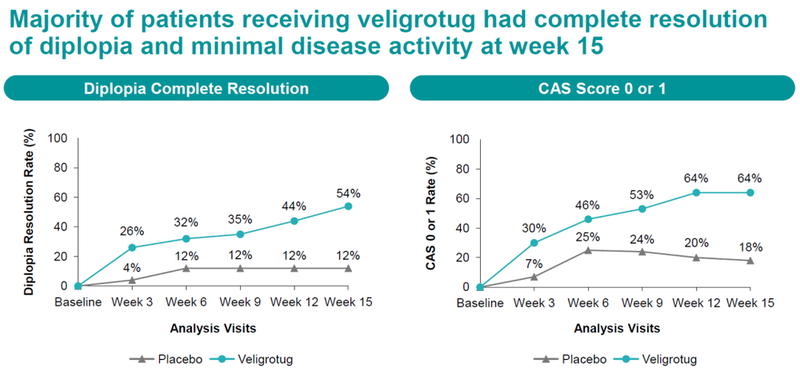 Majority of patients receiving veligrotug had complete resolution of diplopia and minimal disease activity at week 15

Diplopia Complete Resolution

Diplopia Resolution Rate (%)

100
80
60
40
20
0

26% 32% 35% 44% 54%
4% 12% 12% 12% 12%

Baseline Week 3 Week 6 Week 9 Week 12 Week 15

Analysis Visits

Placebo Veligrotug

CAS Score 0 or 1

CAS 0 or 1 Rate (%)

100
80
60
40
20
0

30% 46% 53% 64% 64%
7% 25% 24% 20% 18%

Baseline Week 3 Week 6 Week 9 Week 12 Week 15

Analysis Visits

Placebo Veligrotug